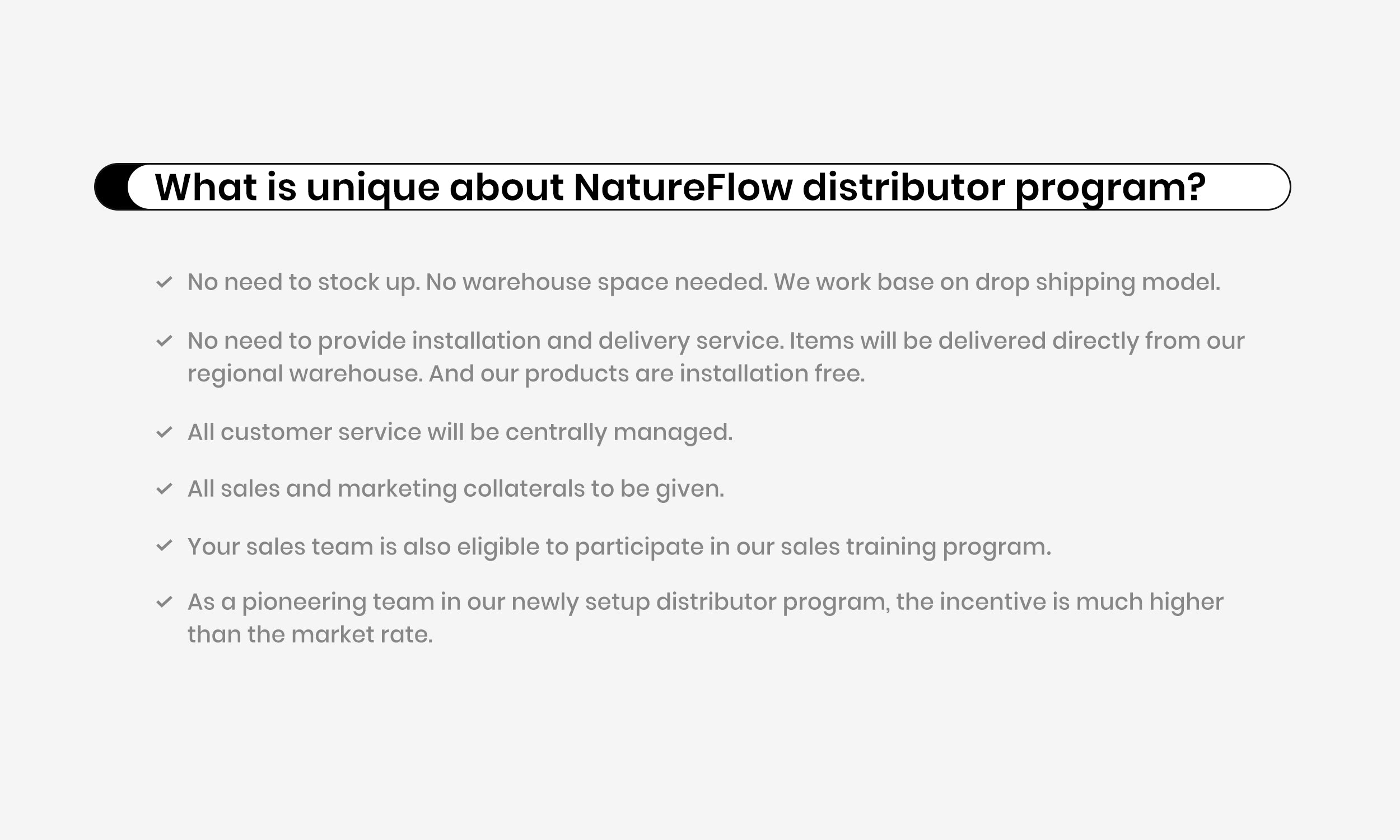 What is unique about NatureFlow distributor program?

✓ No need to stock up. No warehouse space needed. We work base on drop shipping model.

✓ No need to provide installation and delivery service. Items will be delivered directly from our regional warehouse. And our products are installation free.

✓ All customer service will be centrally managed.

✓ All sales and marketing collaterals to be given.

✓ Your sales team is also eligible to participate in our sales training program.

✓ As a pioneering team in our newly setup distributor program, the incentive is much higher than the market rate.